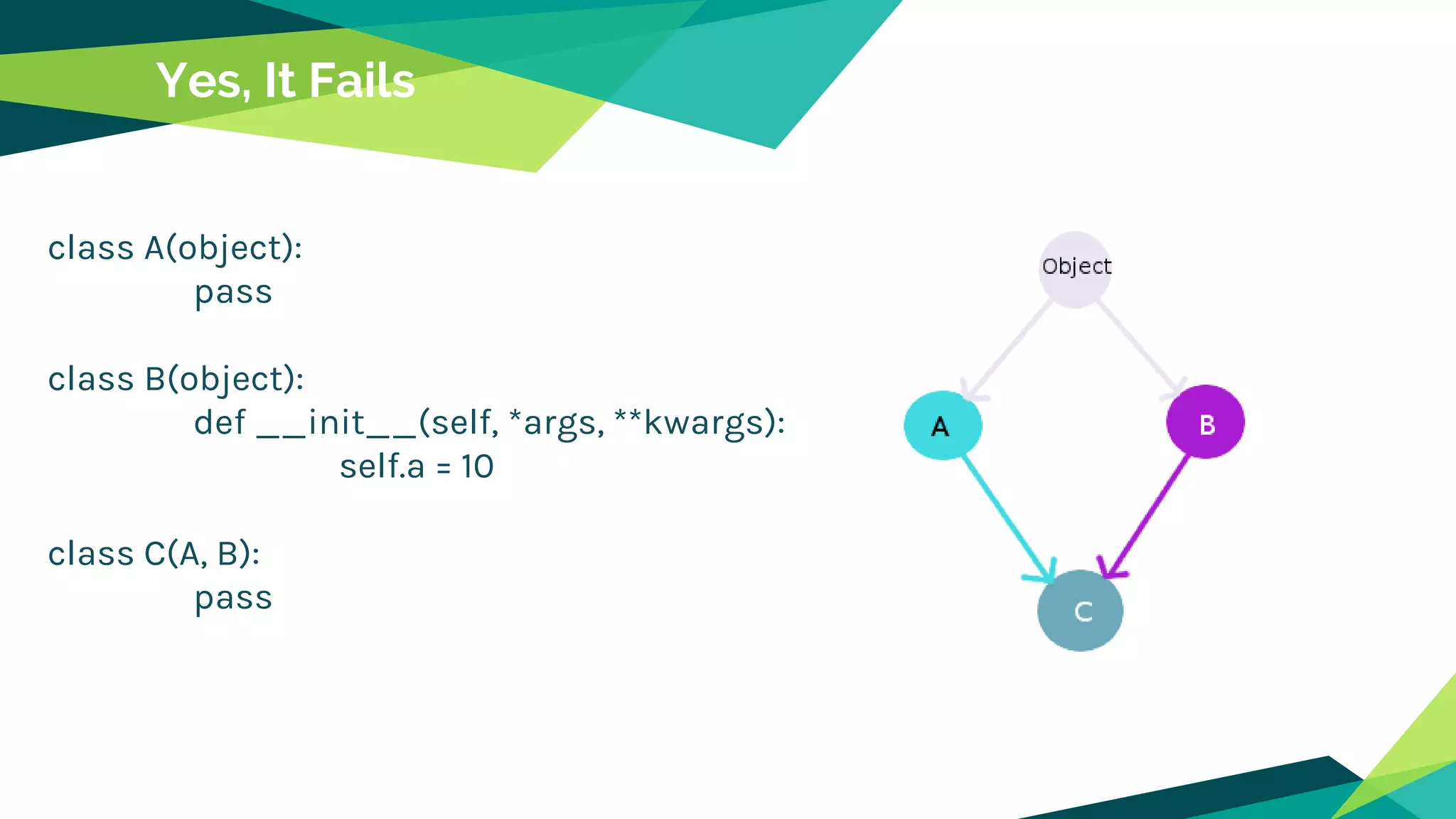 Yes, It Fails

class A(object):
    pass

class B(object):
    def __init__(self, *args, **kwargs):
        self.a = 10

class C(A, B):
    pass

Object

A

B

C